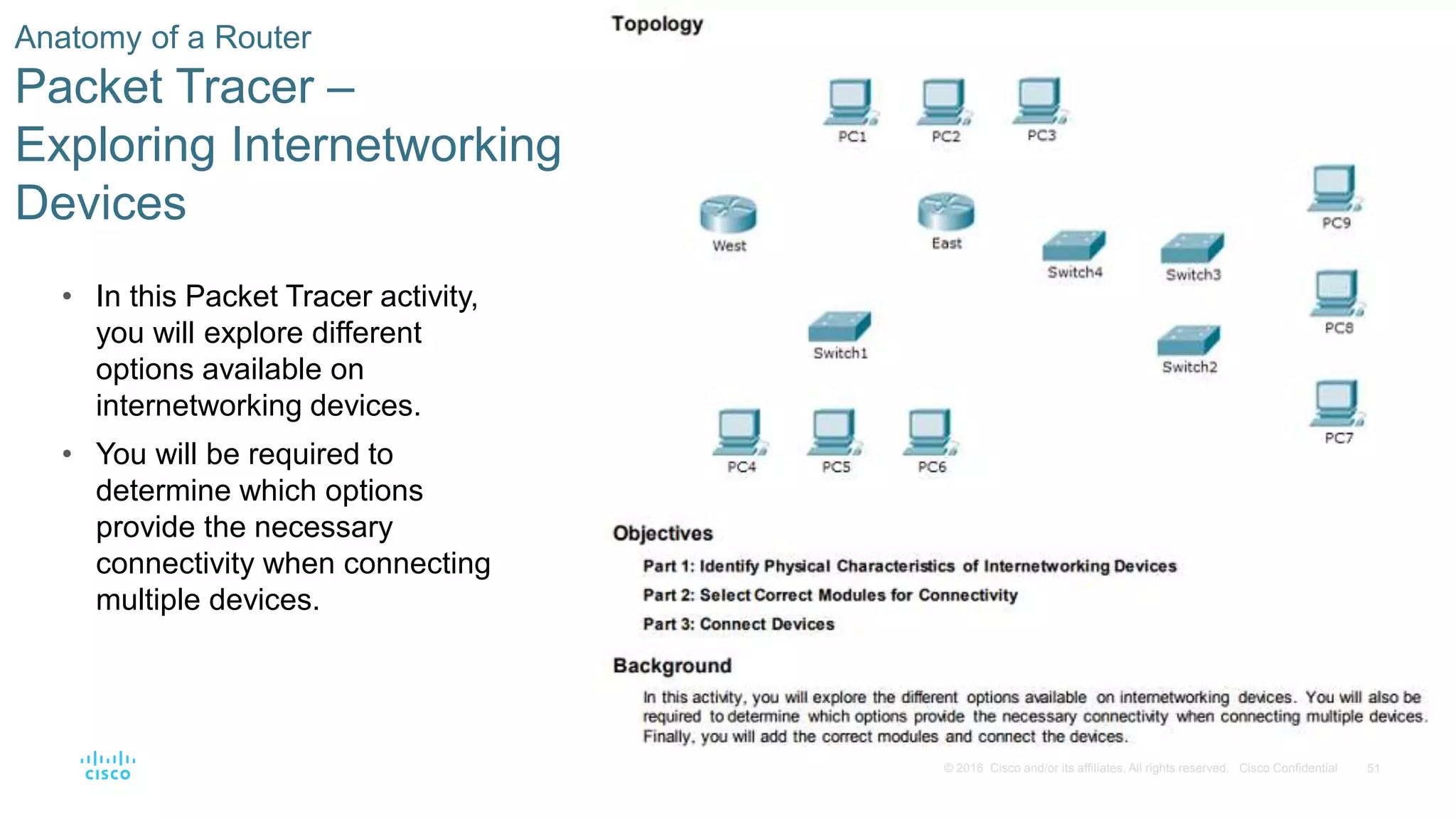 Anatomy of a Router
Packet Tracer – Exploring Internetworking Devices

• In this Packet Tracer activity, you will explore different options available on internetworking devices.
• You will be required to determine which options provide the necessary connectivity when connecting multiple devices.

Topology

PC1 PC2 PC3
West East
Switch4 Switch3
PC9
PC8
Switch1
Switch2
PC7
PC4 PC5 PC6

Objectives
Part 1: Identify Physical Characteristics of Internetworking Devices
Part 2: Select Correct Modules for Connectivity
Part 3: Connect Devices

Background
In this activity, you will explore the different options available on internetworking devices. You will also be required to determine which options provide the necessary connectivity when connecting multiple devices. Finally, you will add the correct modules and connect the devices.

cisco

© 2016 Cisco and/or its affiliates. All rights reserved. Cisco Confidential 51